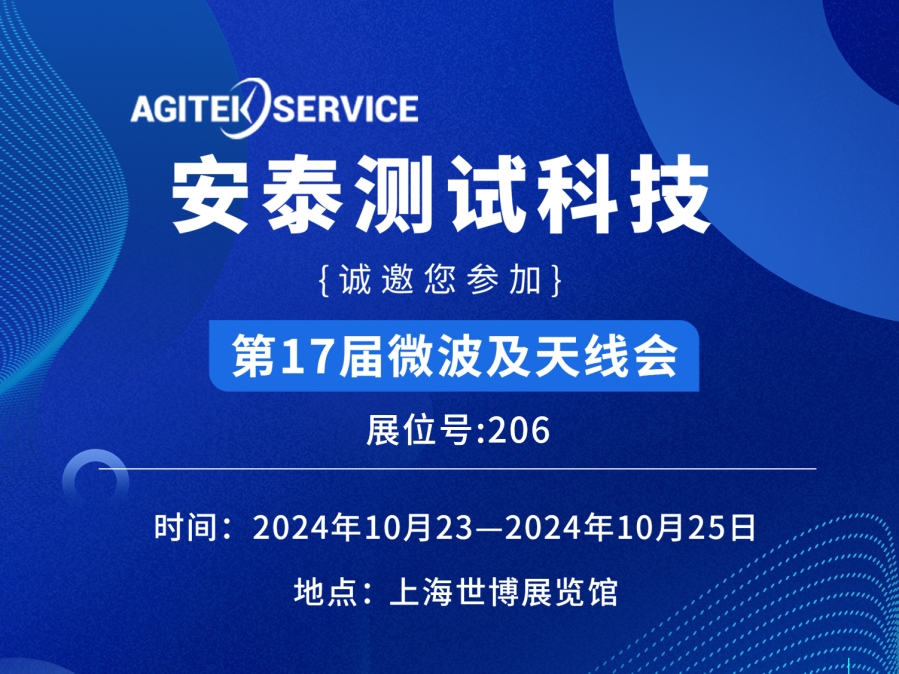 AGITEK SERVICE

安泰测试科技

{诚邀您参加}

第17届微波及天线会

展位号:206

时间：2024年10月23—2024年10月25日

地点：上海世博展览馆